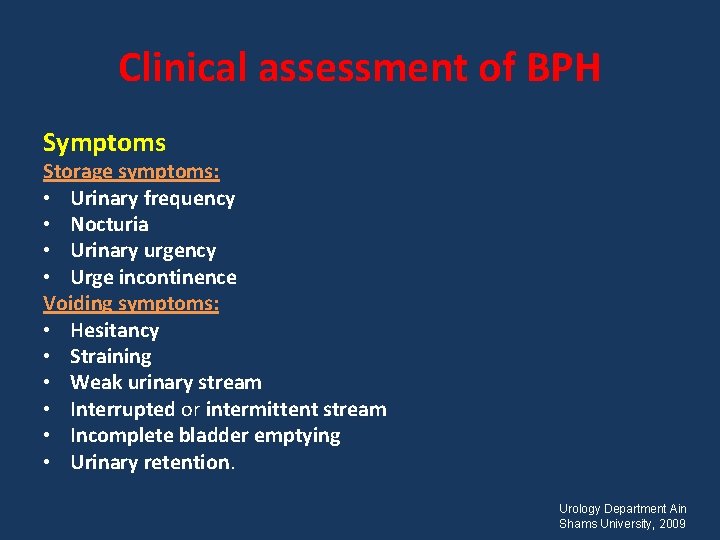 Clinical assessment of BPH

Symptoms

Storage symptoms:
• Urinary frequency
• Nocturia
• Urinary urgency
• Urge incontinence

Voiding symptoms:
• Hesitancy
• Straining
• Weak urinary stream
• Interrupted or intermittent stream
• Incomplete bladder emptying
• Urinary retention.

Urology Department Ain Shams University, 2009